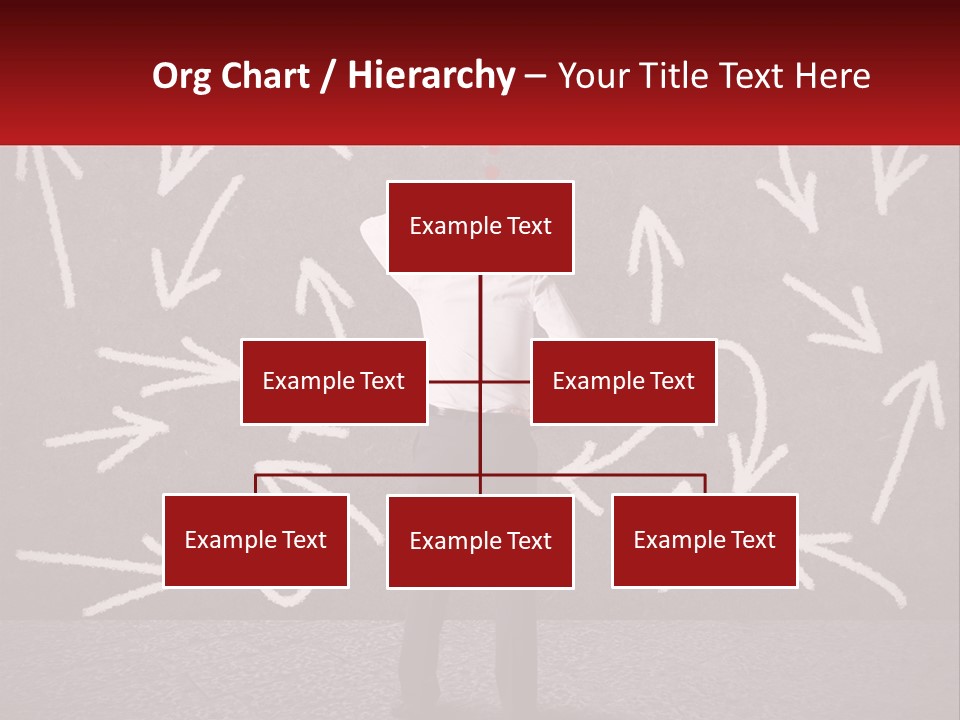 Org Chart / Hierarchy – Your Title Text Here

Example Text

Example Text

Example Text

Example Text

Example Text

Example Text